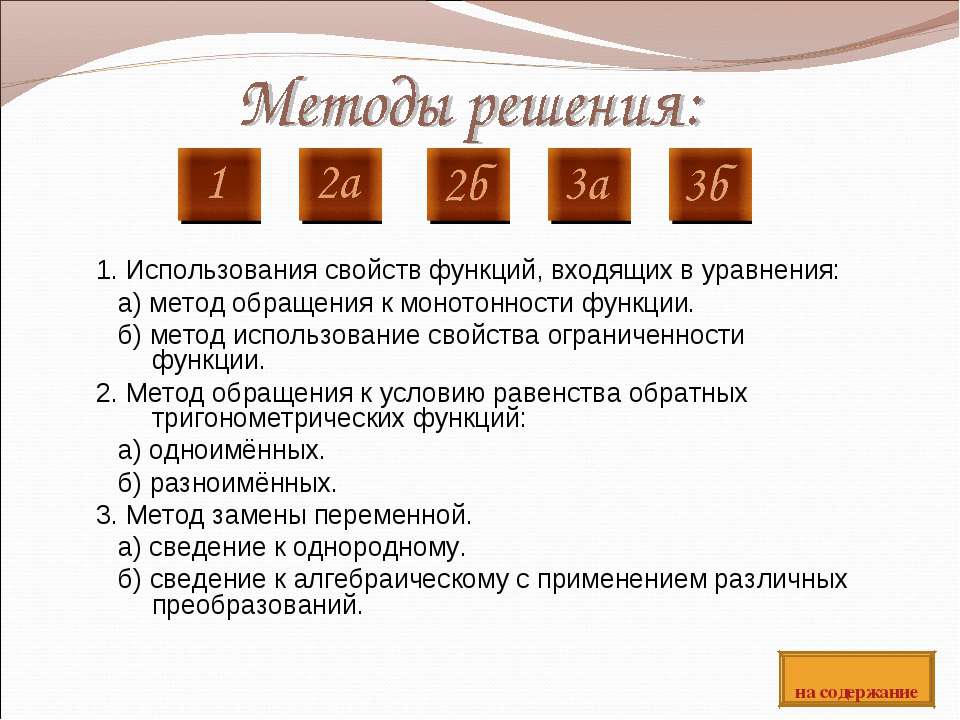 Методы решения:

1

2а

2б

3а

3б

1. Использования свойств функций, входящих в уравнения:

а) метод обращения к монотонности функции.

б) метод использование свойства ограниченности функции.

2. Метод обращения к условию равенства обратных тригонометрических функций:

а) одноимённых.

б) разноимённых.

3. Метод замены переменной.

а) сведение к однородному.

б) сведение к алгебраическому с применением различных преобразований.

на содержание